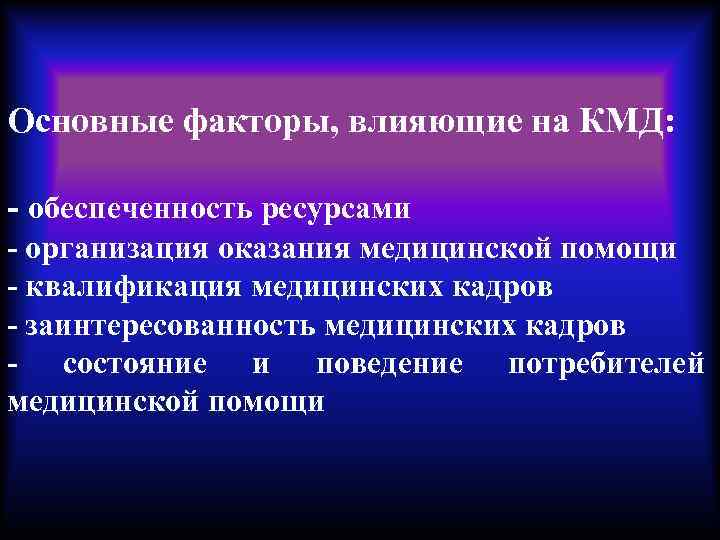 Основные факторы, влияющие на КМД:

- обеспеченность ресурсами
- организация оказания медицинской помощи
- квалификация медицинских кадров
- заинтересованность медицинских кадров
- состояние и поведение потребителей медицинской помощи